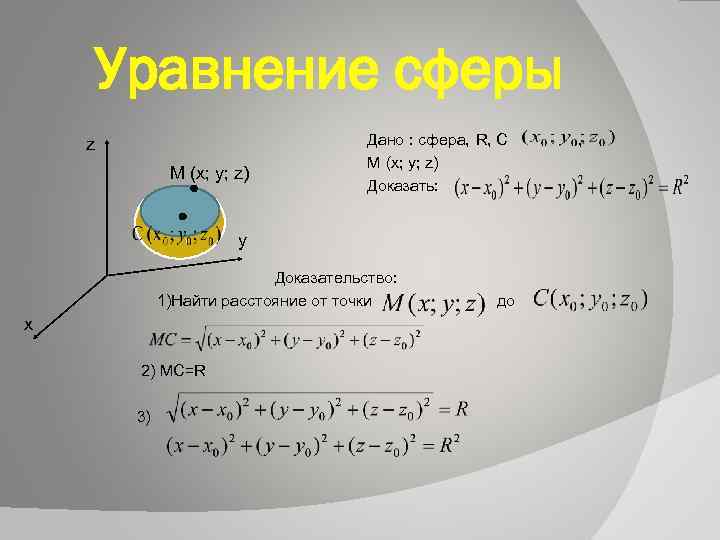 Уравнение сферы

z

M (x; y; z)

$C(x_0; y_0; z_0)$

y

x

Дано : сфера, R, C $(x_0; y_0; z_0)$

M (x; y; z)

Доказать: $(x-x_0)^2+(y-y_0)^2+(z-z_0)^2=R^2$

Доказательство:

1)Найти расстояние от точки $M(x; y; z)$ до $C(x_0; y_0; z_0)$

$MC=\sqrt{(x-x_0)^2+(y-y_0)^2+(z-z_0)^2}$

2) MC=R

3) $\sqrt{(x-x_0)^2+(y-y_0)^2+(z-z_0)^2}=R$

$(x-x_0)^2+(y-y_0)^2+(z-z_0)^2=R^2$